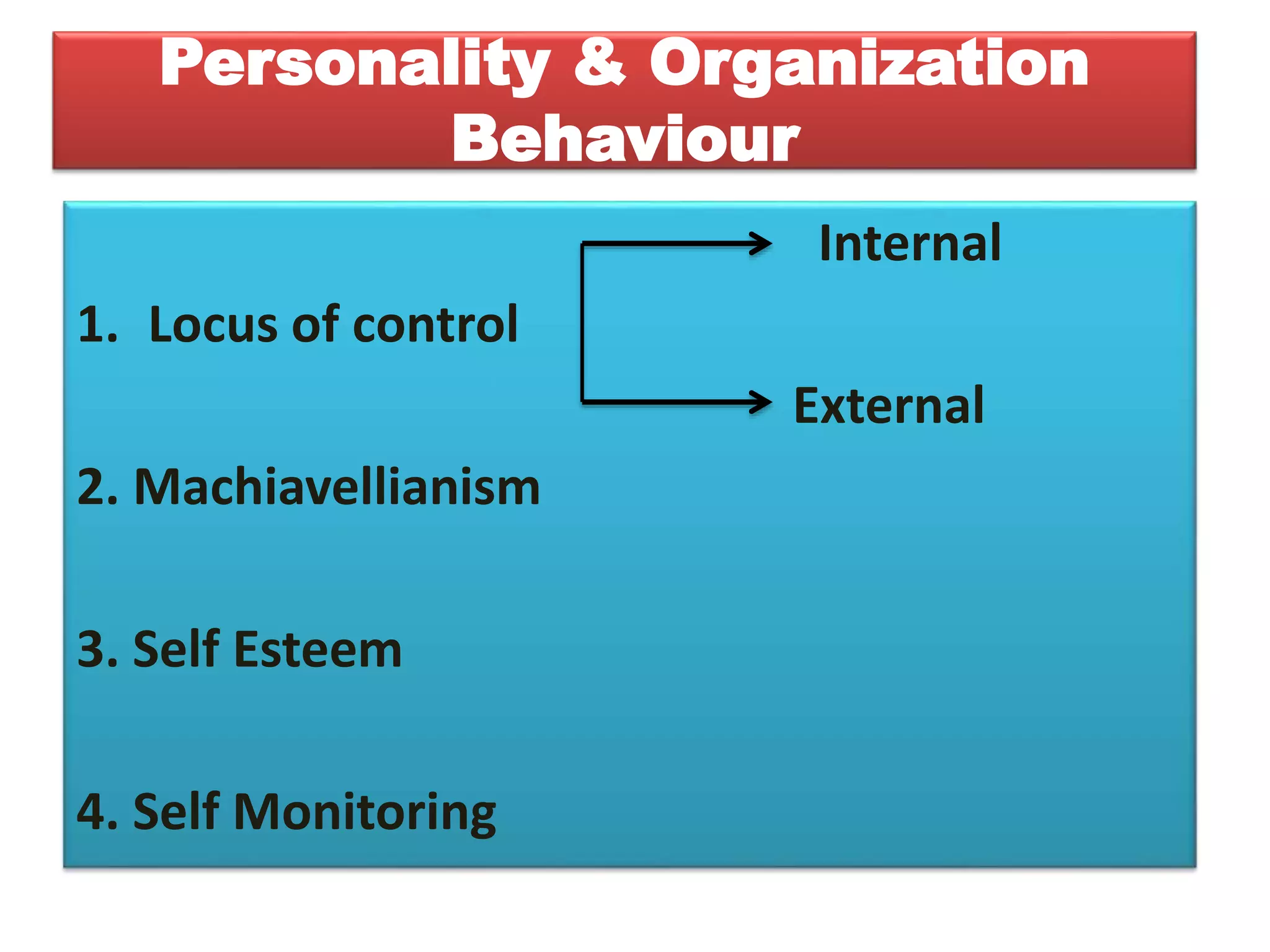 Personality & Organization Behaviour

Internal

1. Locus of control

External

2. Machiavellianism

3. Self Esteem

4. Self Monitoring